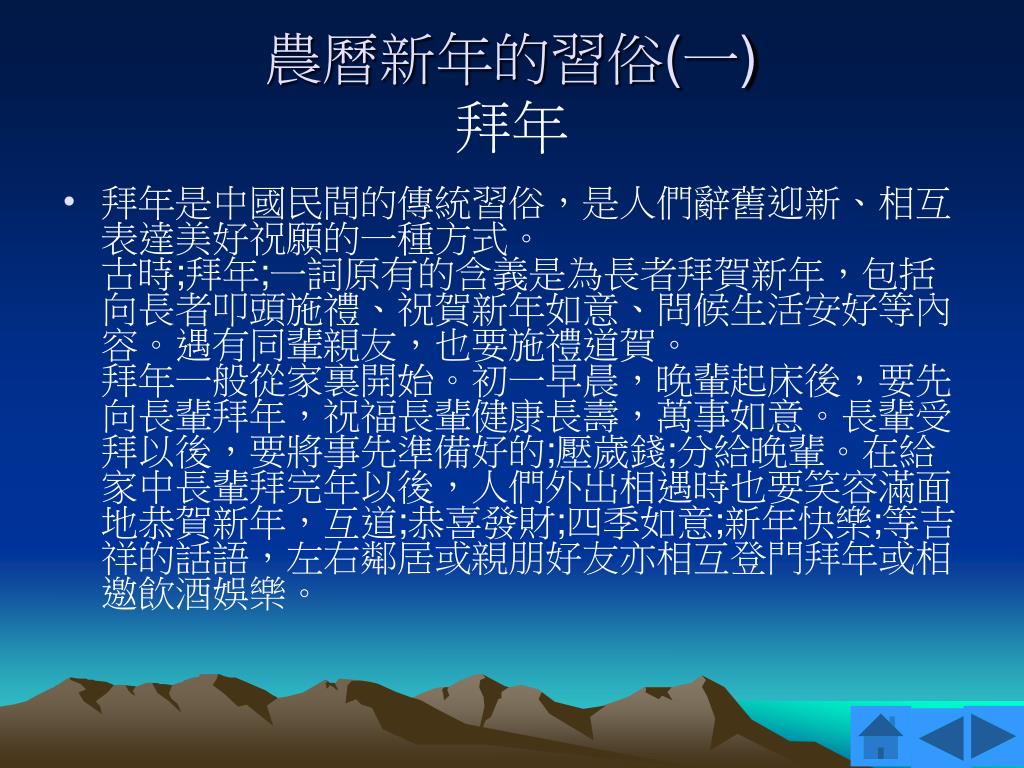 農曆新年的習俗(一)
拜年

• 拜年是中國民間的傳統習俗，是人們辭舊迎新、相互表達美好祝願的一種方式。
古時;拜年;一詞原有的含義是為長者拜賀新年，包括向長者叩頭施禮、祝賀新年如意、問候生活安好等內容。遇有同輩親友，也要施禮道賀。
拜年一般從家裏開始。初一早晨，晚輩起床後，要先向長輩拜年，祝福長輩健康長壽，萬事如意。長輩受拜以後，要將事先準備好的;壓歲錢;分給晚輩。在給家中長輩拜完年以後，人們外出相遇時也要笑容滿面地恭賀新年，互道;恭喜發財;四季如意;新年快樂;等吉祥的話語，左右鄰居或親朋好友亦相互登門拜年或相邀飲酒娛樂。